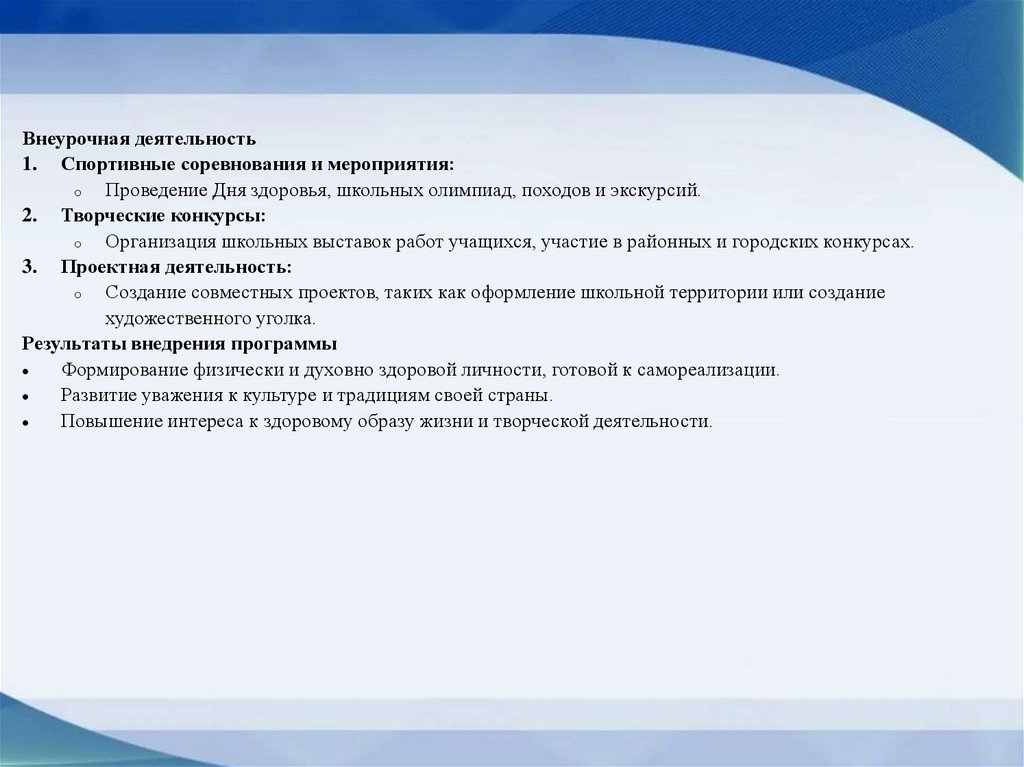 Внеурочная деятельность

1. Спортивные соревнования и мероприятия:
   o Проведение Дня здоровья, школьных олимпиад, походов и экскурсий.
2. Творческие конкурсы:
   o Организация школьных выставок работ учащихся, участие в районных и городских конкурсах.
3. Проектная деятельность:
   o Создание совместных проектов, таких как оформление школьной территории или создание художественного уголка.

Результаты внедрения программы

• Формирование физически и духовно здоровой личности, готовой к самореализации.
• Развитие уважения к культуре и традициям своей страны.
• Повышение интереса к здоровому образу жизни и творческой деятельности.